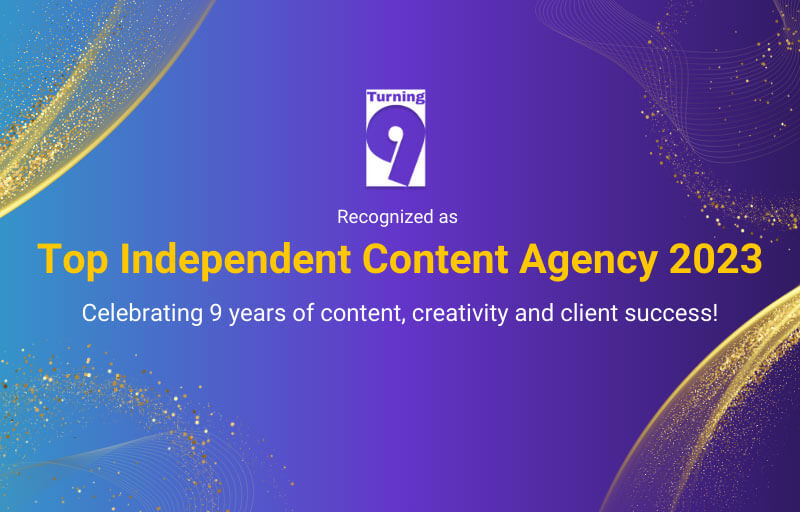 Turning
9

Recognized as

Top Independent Content Agency 2023

Celebrating 9 years of content, creativity and client success!